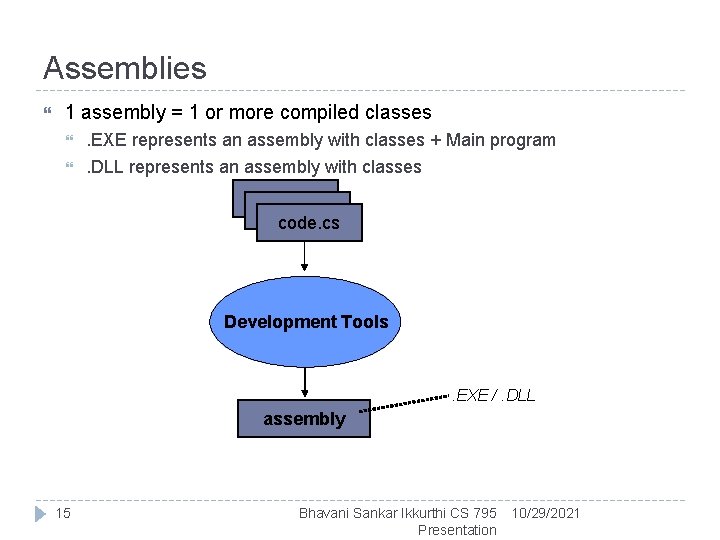 Assemblies

1 assembly = 1 or more compiled classes

.EXE represents an assembly with classes + Main program

.DLL represents an assembly with classes

code.cs

Development Tools

assembly

.EXE / .DLL

15

Bhavani Sankar Ikkurthi CS 795 Presentation

10/29/2021